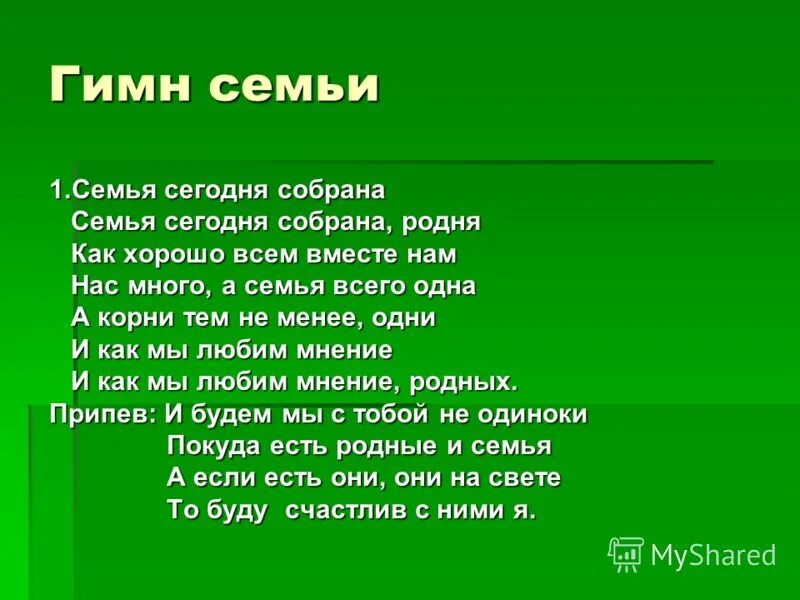 Гимн семьи

1.Семья сегодня собрана
Семья сегодня собрана, родня
Как хорошо всем вместе нам
Нас много, а семья всего одна
А корни тем не менее, одни
И как мы любим мнение
И как мы любим мнение, родных.
Припев: И будем мы с тобой не одиноки
Покуда есть родные и семья
А если есть они, они на свете
То буду счастлив с ними я.

MyShared